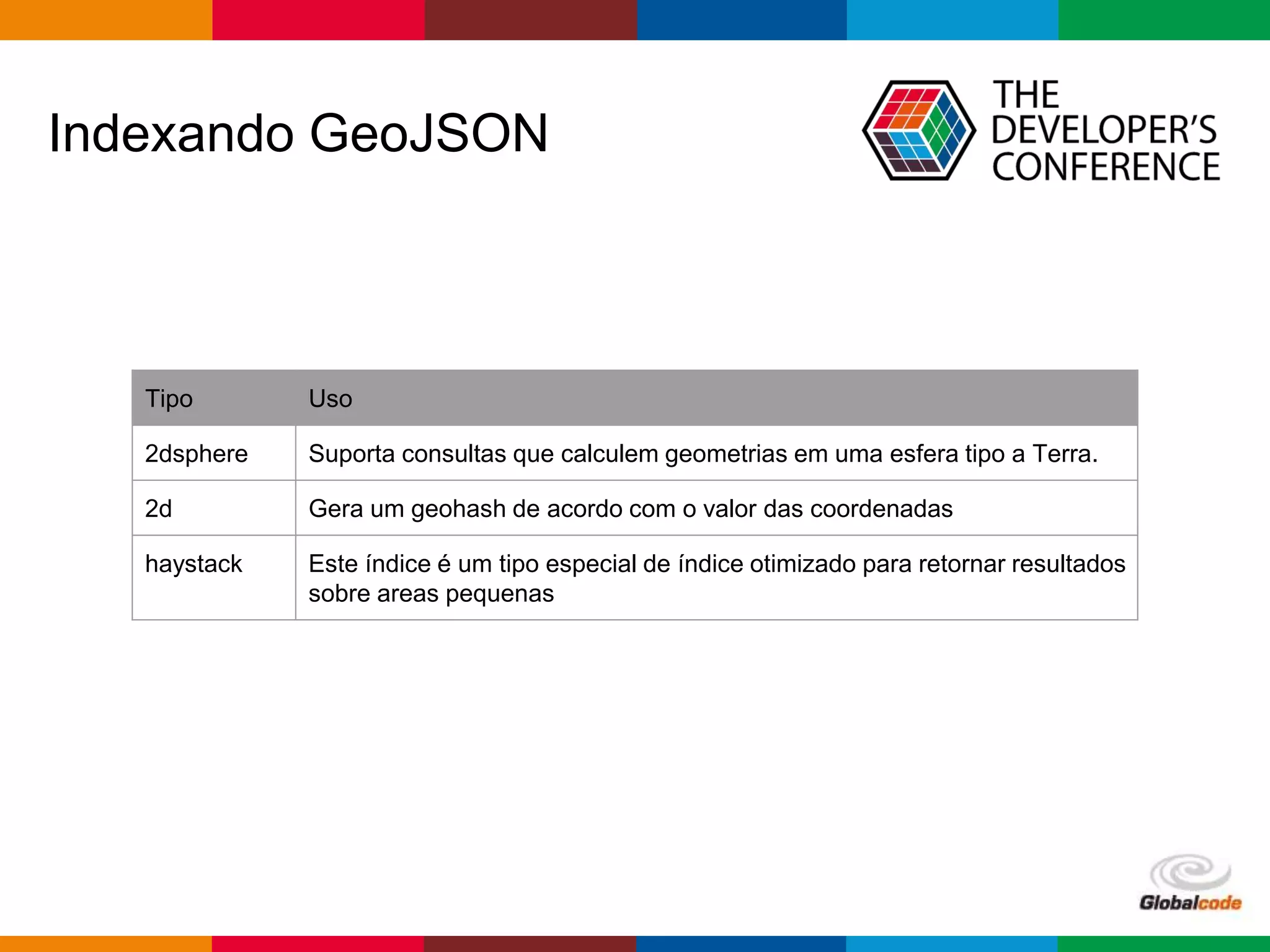 Indexando GeoJSON

THE DEVELOPER'S CONFERENCE

| Tipo | Uso |
|---|---|
| 2dsphere | Suporta consultas que calculem geometrias em uma esfera tipo a Terra. |
| 2d | Gera um geohash de acordo com o valor das coordenadas |
| haystack | Este índice é um tipo especial de índice otimizado para retornar resultados sobre areas pequenas |

Globalcode